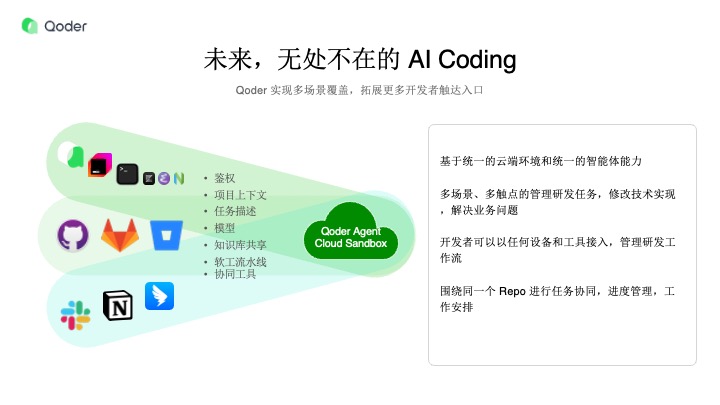 Qoder

未来，无处不在的 AI Coding

Qoder 实现多场景覆盖，拓展更多开发者触达入口

• 鉴权
• 项目上下文
• 任务描述
• 模型
• 知识库共享
• 软工流水线
• 协同工具

Qoder Agent Cloud Sandbox

基于统一的云端环境和统一的智能体能力

多场景、多触点的管理研发任务，修改技术实现，解决业务问题

开发者可以以任何设备和工具接入，管理研发工作流

围绕同一个 Repo 进行任务协同，进度管理，工作安排